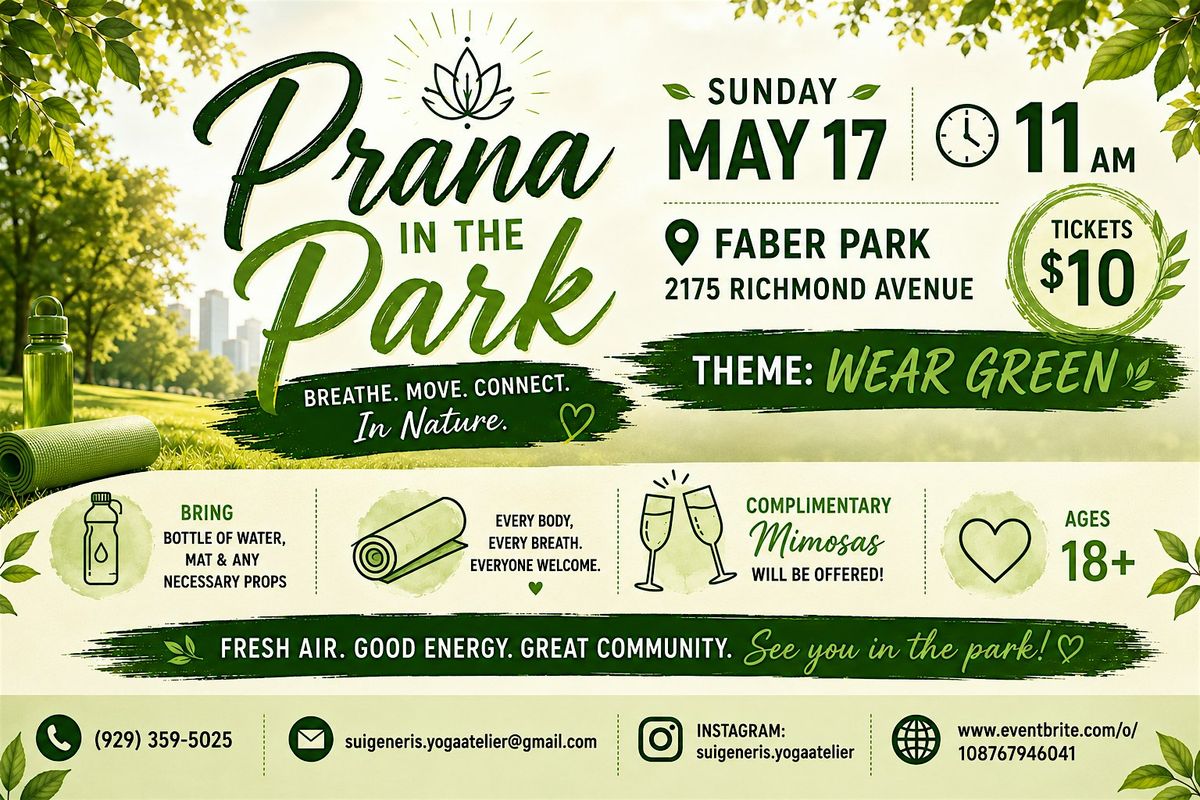 Prana IN THE Park

BREATHE. MOVE. CONNECT. In Nature.

SUNDAY MAY 17

11 AM

FABER PARK
2175 RICHMOND AVENUE

TICKETS $10

THEME: WEAR GREEN

BRING BOTTLE OF WATER, MAT & ANY NECESSARY PROPS

EVERY BODY, EVERY BREATH. EVERYONE WELCOME.

COMPLIMENTARY Mimosas WILL BE OFFERED!

AGES 18+

FRESH AIR. GOOD ENERGY. GREAT COMMUNITY. See you in the park!

(929) 359-5025

suigeneris.yogaatelier@gmail.com

INSTAGRAM: suigeneris.yogaatelier

www.eventbrite.com/o/108767946041